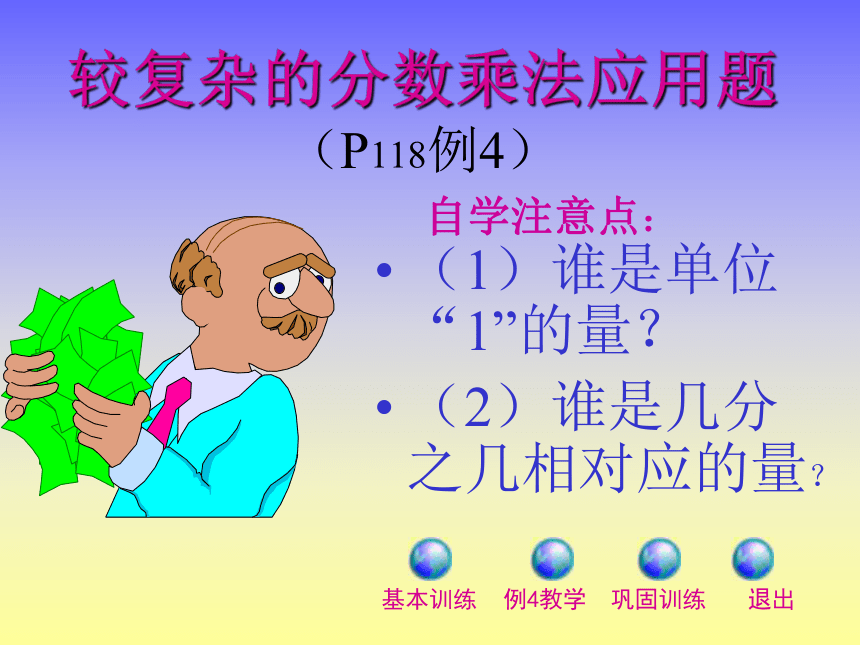 较复杂的分数乘法应用题

（P118例4）

自学注意点：

• （1）谁是单位“1”的量？

• （2）谁是几分之几相对应的量？

基本训练　例4教学　巩固训练　退出